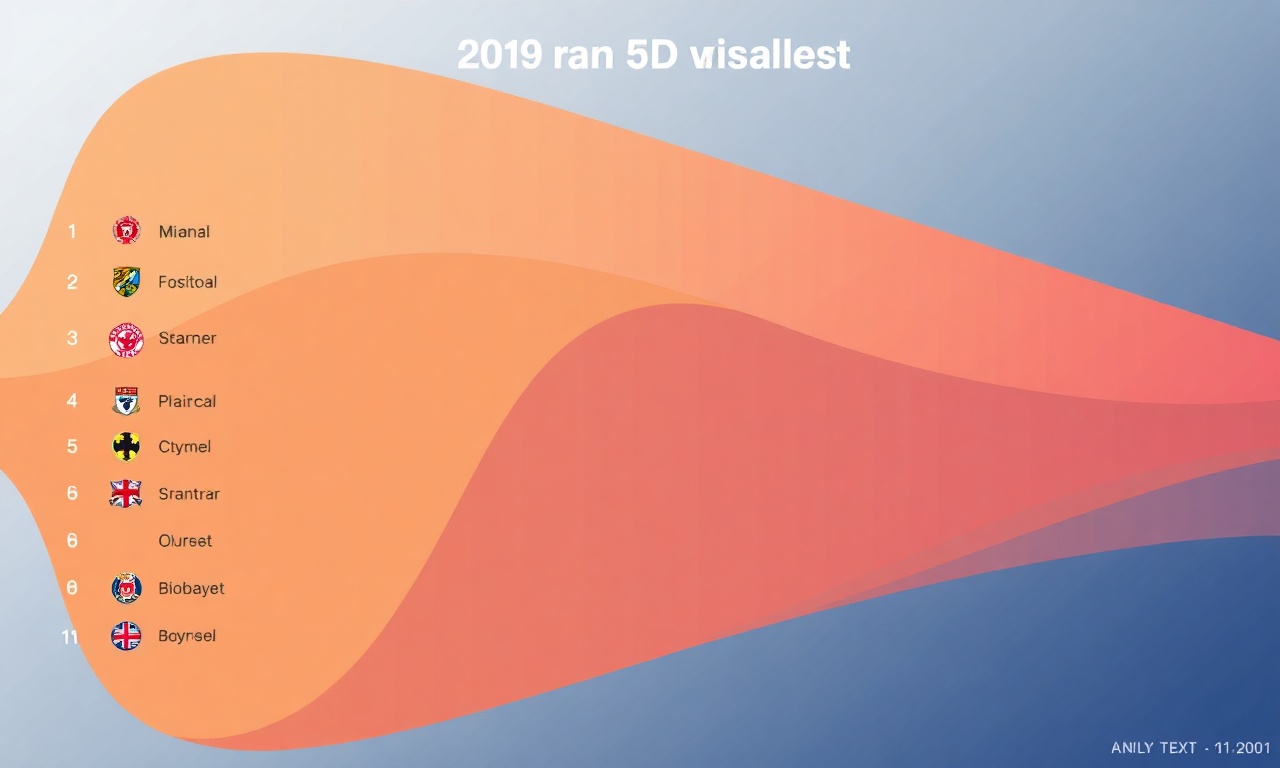 2019 ran 5D wisallest

1 Mianal
2 Fositoal
3 Starner
4 Plaircal
5 Ctymel
6 Srantrar
6 Olurset
6 Biobayet
11 Boynsel

ANILY TEXT - 11.2001